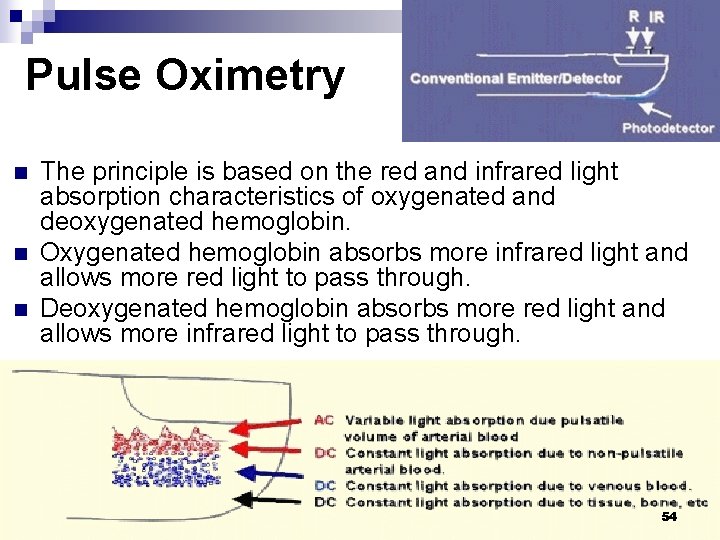 Pulse Oximetry

R IR

Conventional Emitter/Detector

Photodetector

The principle is based on the red and infrared light absorption characteristics of oxygenated and deoxygenated hemoglobin.

Oxygenated hemoglobin absorbs more infrared light and allows more red light to pass through.

Deoxygenated hemoglobin absorbs more red light and allows more infrared light to pass through.

AC Variable light absorption due pulsatile volume of arterial blood

DC Constant light absorption due to non-pulsatile arterial blood.

DC Constant light absorption due to venous blood.

DC Constant light absorption due to tissue, bone, etc

54